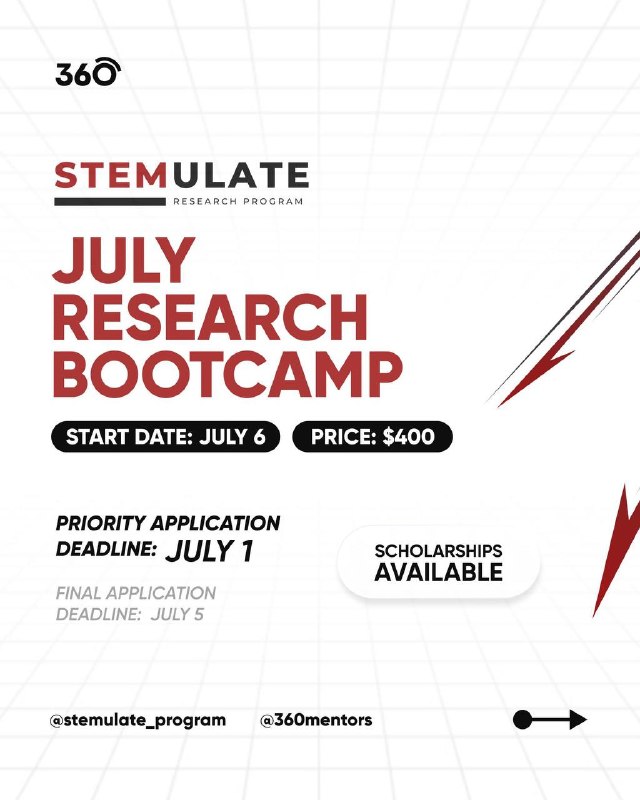 360

STEMULATE
RESEARCH PROGRAM

JULY RESEARCH BOOTCAMP

START DATE: JULY 6

PRICE: $400

PRIORITY APPLICATION DEADLINE: JULY 1

FINAL APPLICATION DEADLINE: JULY 5

SCHOLARSHIPS AVAILABLE

@stemulate_program

@360mentors